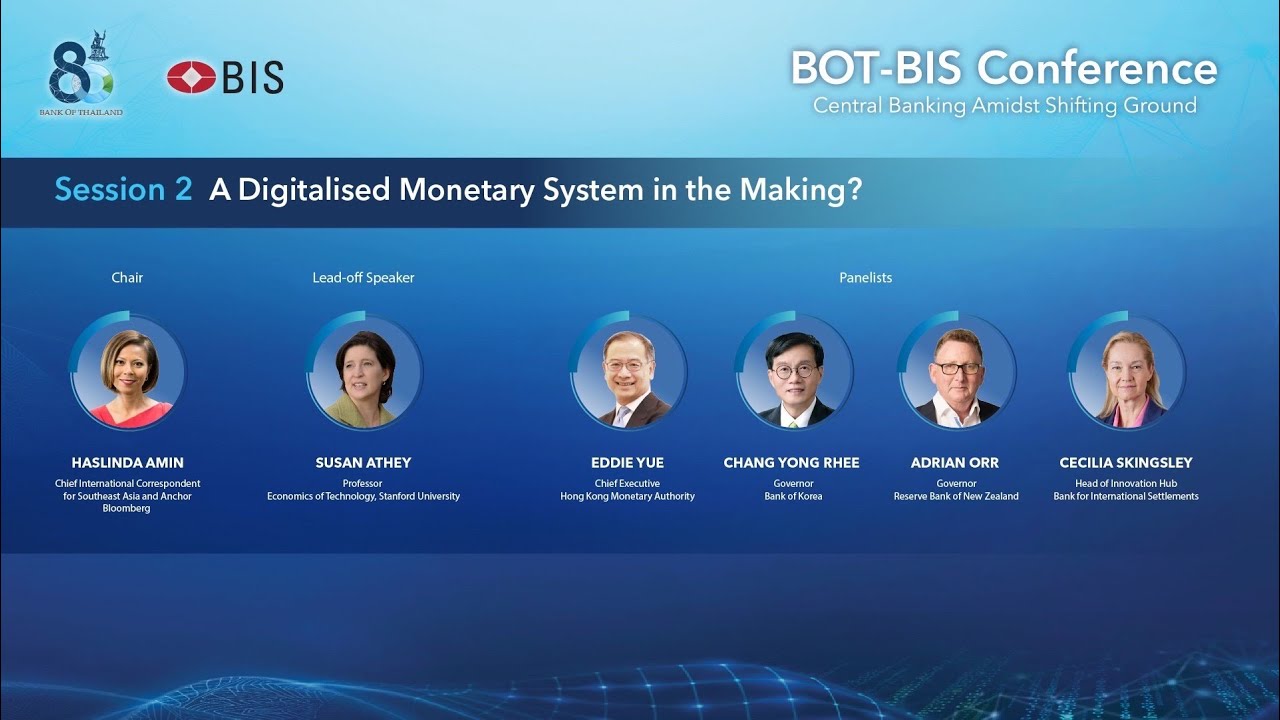 80
BANK OF THAILAND

BIS

BOT-BIS Conference
Central Banking Amidst Shifting Ground

Session 2 A Digitalised Monetary System in the Making?

Chair

HASLINDA AMIN
Chief International Correspondent for Southeast Asia and Anchor Bloomberg

Lead-off Speaker

SUSAN ATHEY
Professor
Economics of Technology, Stanford University

Panelists

EDDIE YUE
Chief Executive
Hong Kong Monetary Authority

CHANG YONG RHEE
Governor
Bank of Korea

ADRIAN ORR
Governor
Reserve Bank of New Zealand

CECILIA SKINGSLEY
Head of Innovation Hub
Bank for International Settlements